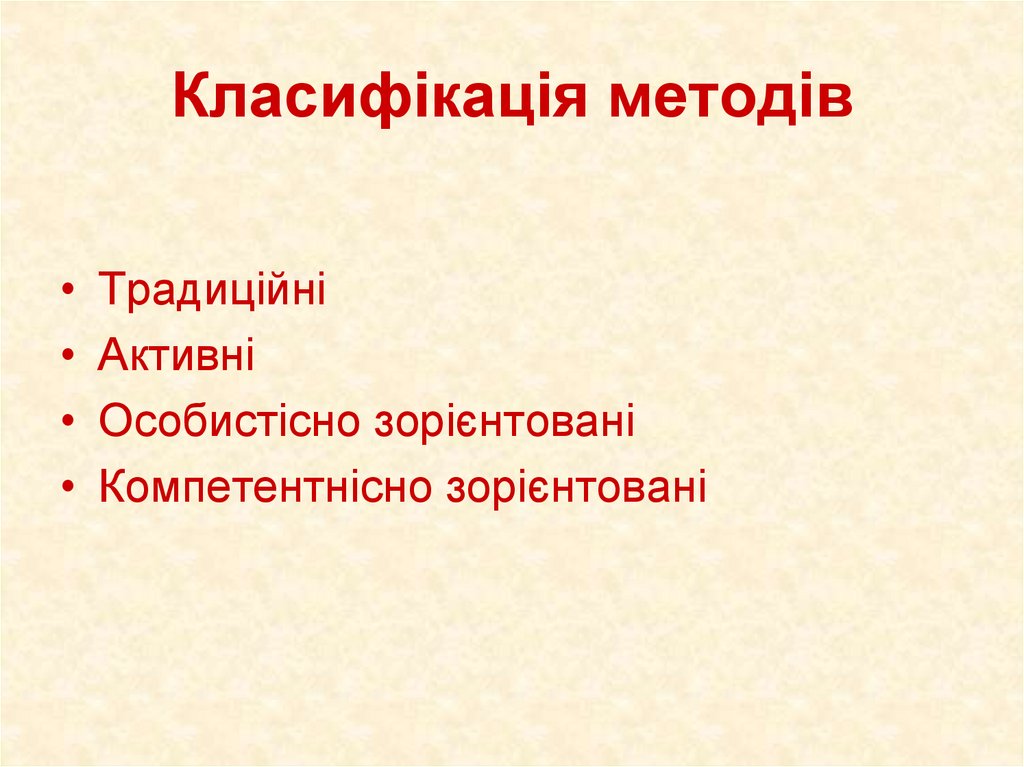 Класифікація методів

• Традиційні
• Активні
• Особистісно зорієнтовані
• Компетентнісно зорієнтовані